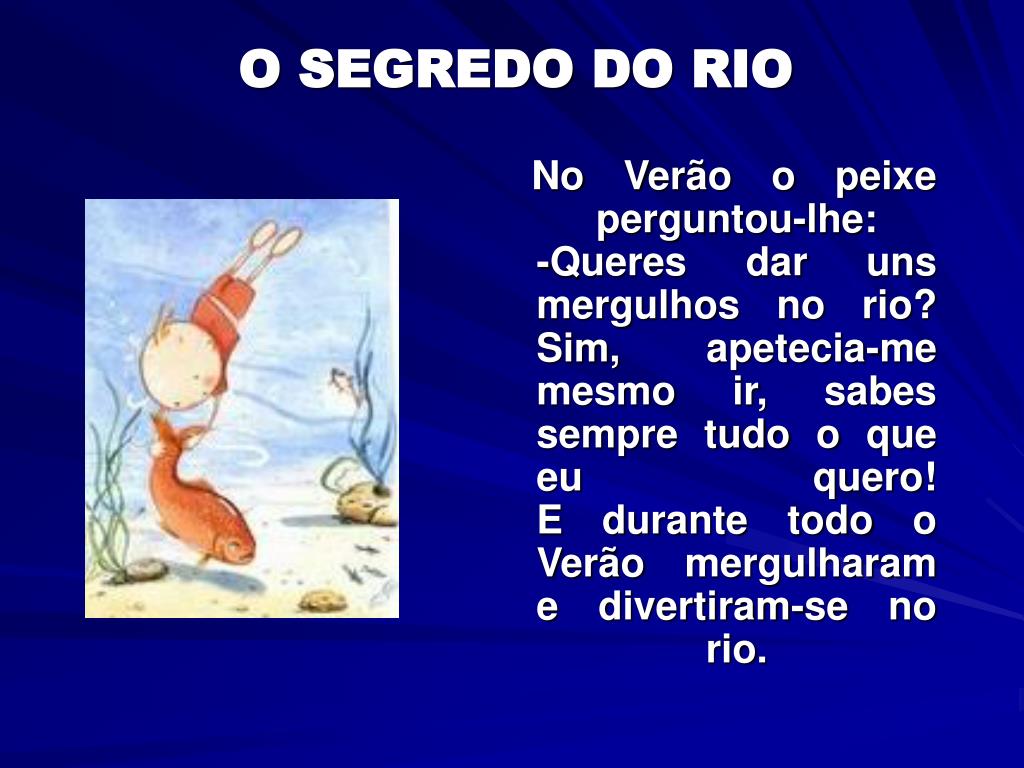 O SEGREDO DO RIO

No Verão o peixe perguntou-lhe:
-Queres dar uns mergulhos no rio? Sim, apetecia-me mesmo ir, sabes sempre tudo o que eu quero!
E durante todo o Verão mergulharam e divertiram-se no rio.